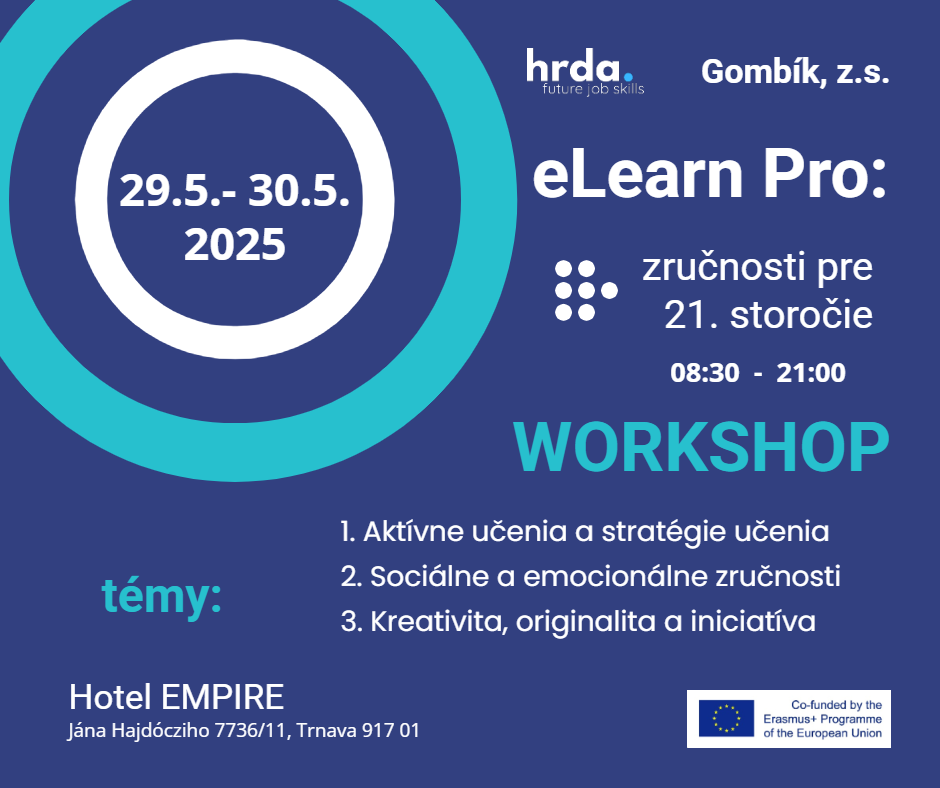 29.5.- 30.5.
2025

hrda.
future job skills

Gombík, z.s.

eLearn Pro:

zručnosti pre 21. storočie

08:30 - 21:00

WORKSHOP

témy:

1. Aktívne učenia a stratégie učenia
2. Sociálne a emocionálne zručnosti
3. Kreativita, originalita a iniciatíva

Hotel EMPIRE
Jána Hajdócziho 7736/11, Trnava 917 01

Co-funded by the Erasmus+ Programme of the European Union